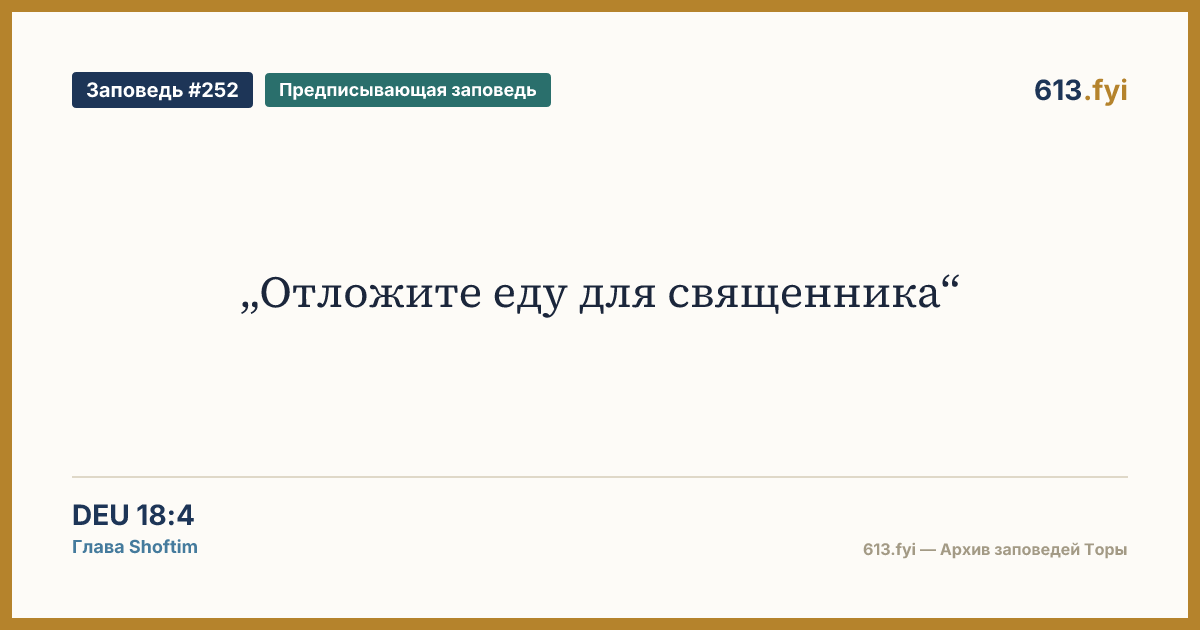 Заповедь #252
Предписывающая заповедь
613.fyi

„Отложите еду для священника“

DEU 18:4
Глава Shoftim

613.fyi — Архив заповедей Торы